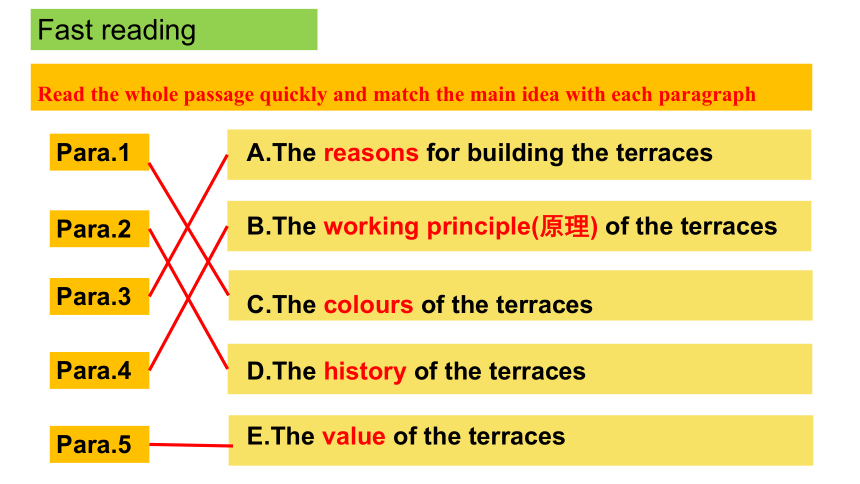 Fast reading

Read the whole passage quickly and match the main idea with each paragraph

Para.1

Para.2

Para.3

Para.4

Para.5

A.The reasons for building the terraces

B.The working principle(原理) of the terraces

C.The colours of the terraces

D.The history of the terraces

E.The value of the terraces